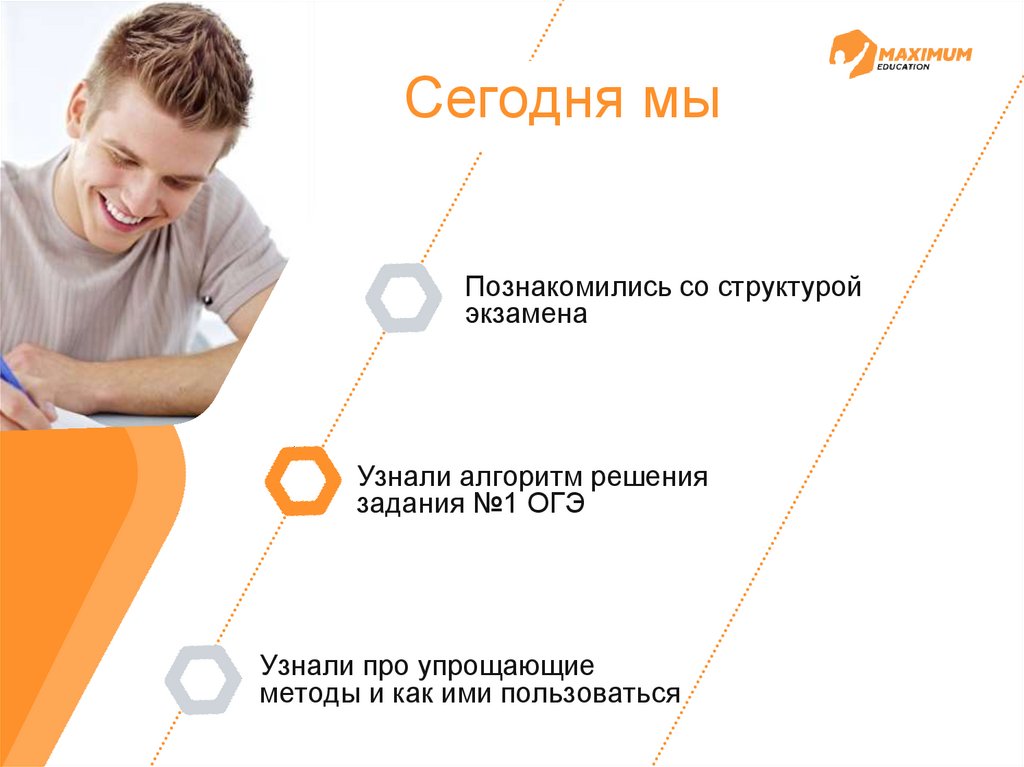 MAXIMUM
EDUCATION

Сегодня мы

Познакомились со структурой экзамена

Узнали алгоритм решения задания №1 ОГЭ

Узнали про упрощающие методы и как ими пользоваться